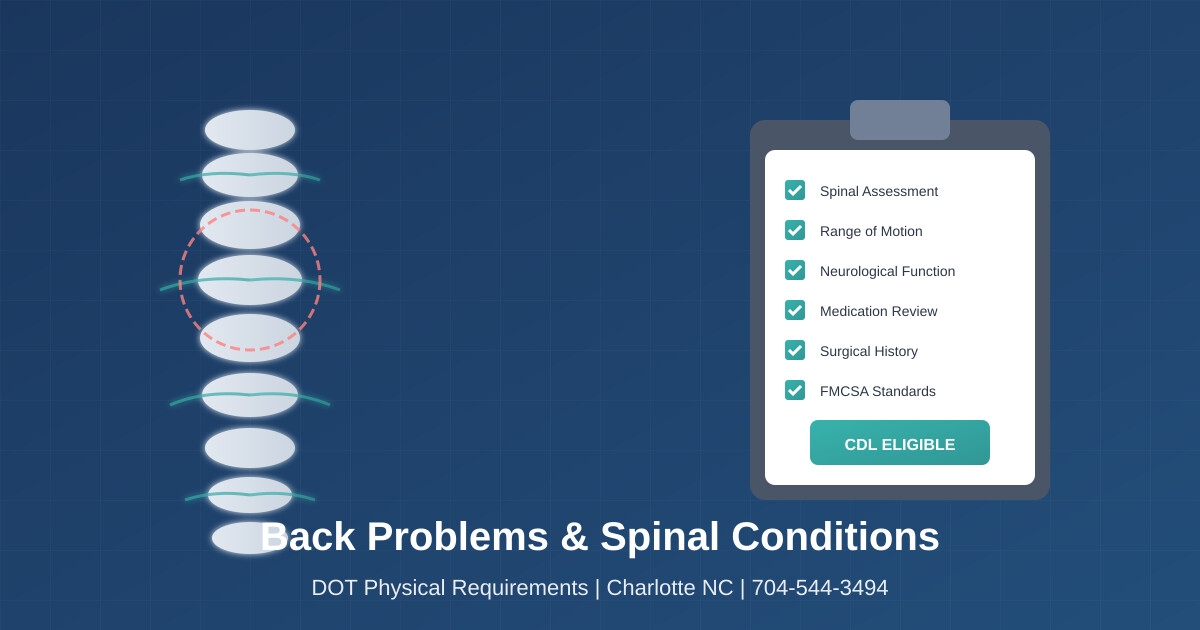 Spinal Assessment

Range of Motion

Neurological Function

Medication Review

Surgical History

FMCSA Standards

CDL ELIGIBLE

Back Problems & Spinal Conditions

DOT Physical Requirements | Charlotte NC | 704-544-3494